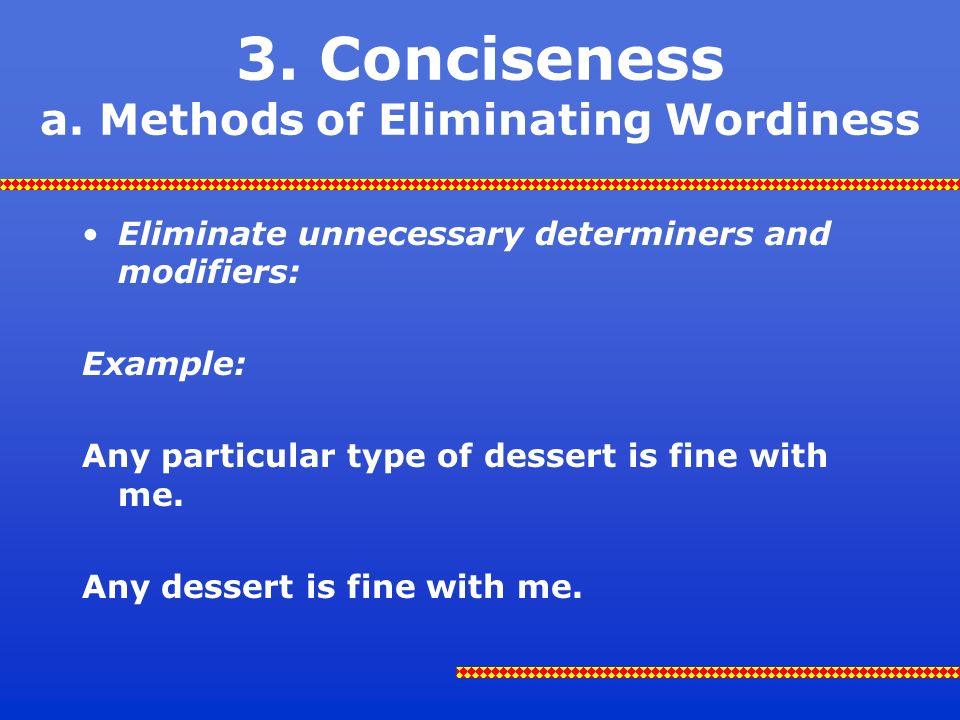 3. Conciseness
a. Methods of Eliminating Wordiness

• Eliminate unnecessary determiners and modifiers:

Example:

Any particular type of dessert is fine with me.

Any dessert is fine with me.